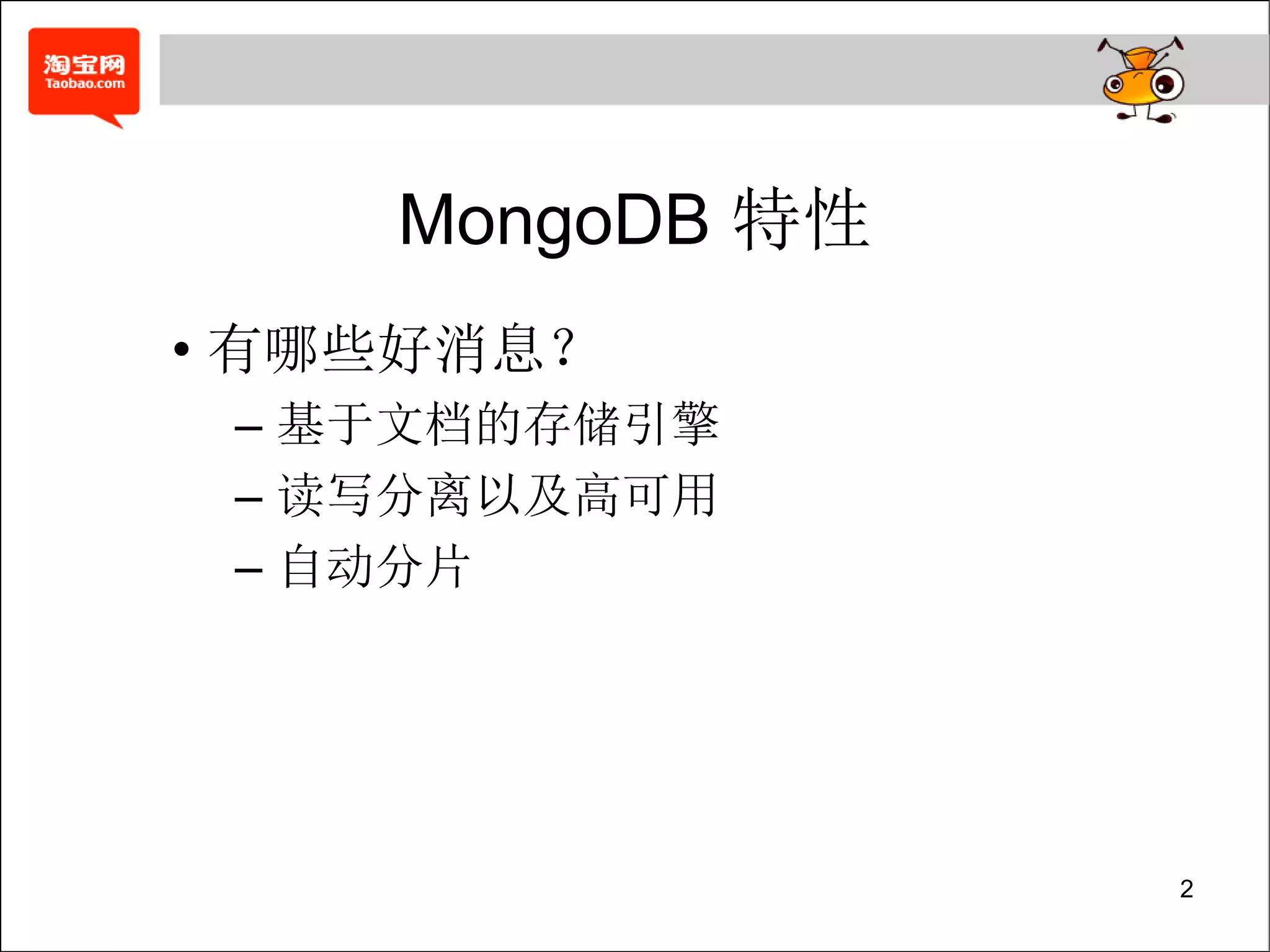 淘宝网
Taobao.com

MongoDB 特性

• 有哪些好消息?
– 基于文档的存储引擎
– 读写分离以及高可用
– 自动分片

2